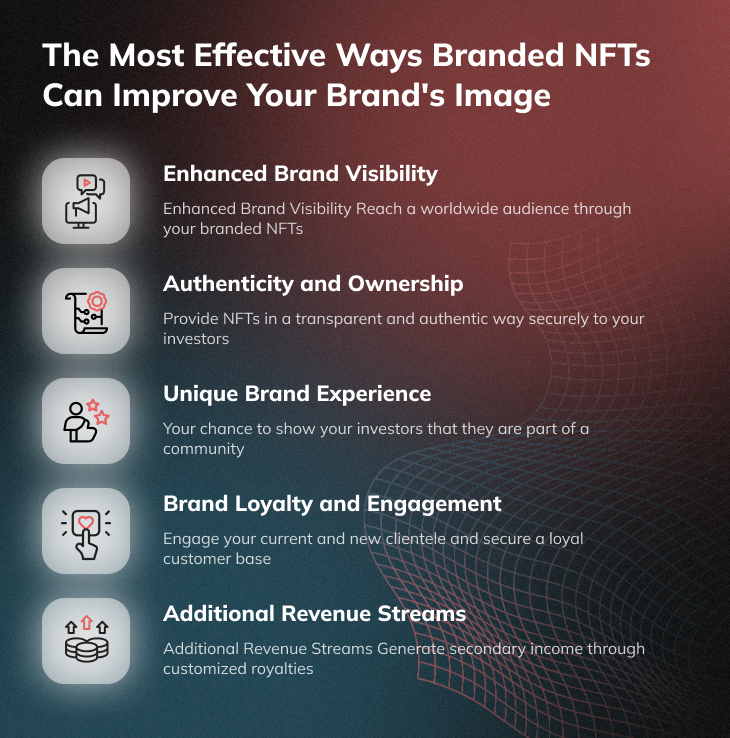 The Most Effective Ways Branded NFTs Can Improve Your Brand's Image

Enhanced Brand Visibility

Enhanced Brand Visibility Reach a worldwide audience through your branded NFTs

Authenticity and Ownership

Provide NFTs in a transparent and authentic way securely to your investors

Unique Brand Experience

Your chance to show your investors that they are part of a community

Brand Loyalty and Engagement

Engage your current and new clientele and secure a loyal customer base

Additional Revenue Streams

Additional Revenue Streams Generate secondary income through customized royalties